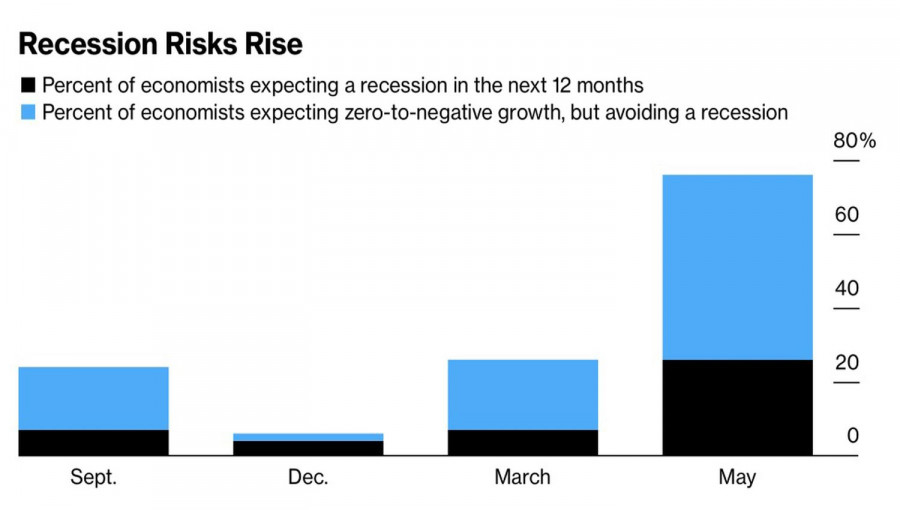 Recession Risks Rise

Percent of economists expecting a recession in the next 12 months

Percent of economists expecting zero-to-negative growth, but avoiding a recession

80%
60
40
20
0

Sept.
Dec.
March
May